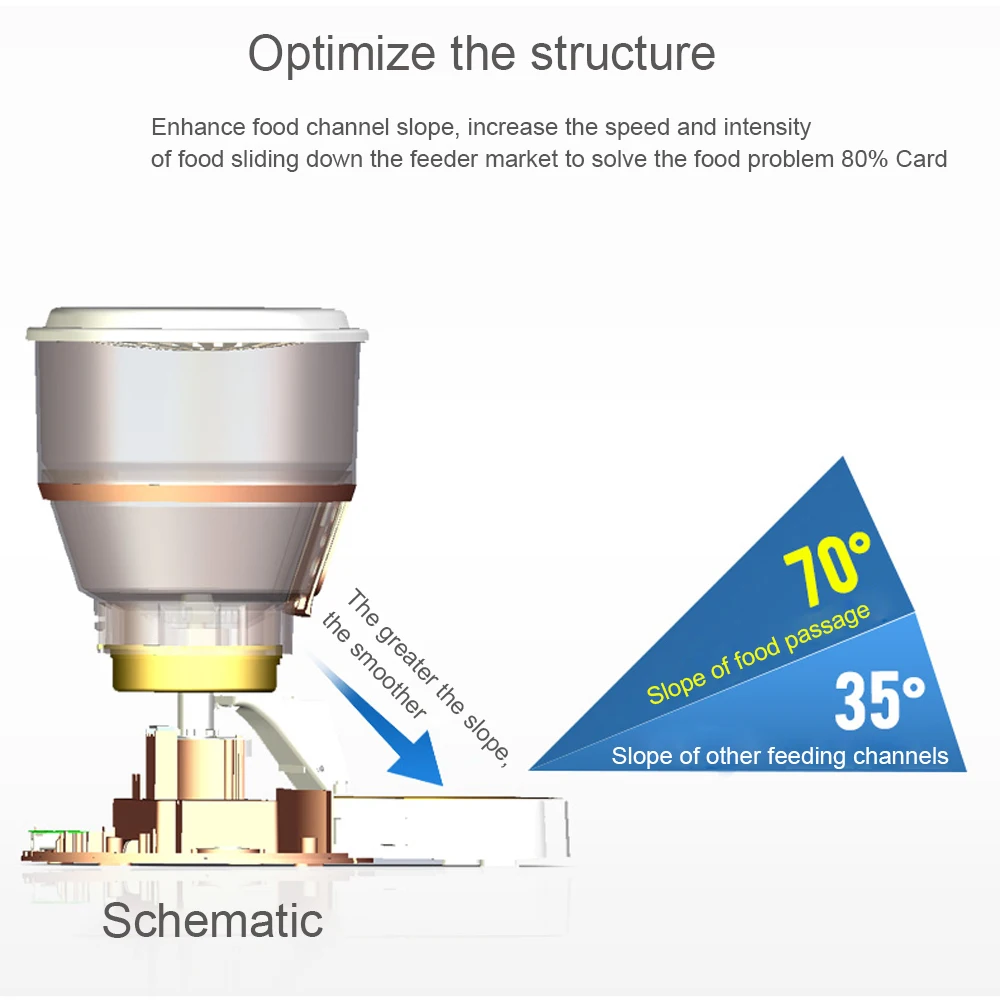 Optimize the structure

Enhance food channel slope, increase the speed and intensity of food sliding down the feeder market to solve the food problem 80% Card

The greater the slope, the smoother

70°

Slope of food passage

35°

Slope of other feeding channels

Schematic